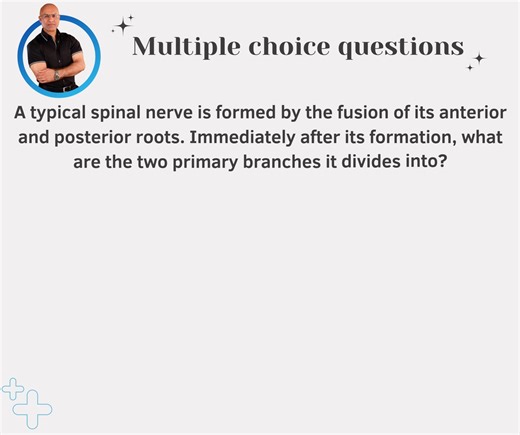 Multiple choice questions

A typical spinal nerve is formed by the fusion of its anterior and posterior roots. Immediately after its formation, what are the two primary branches it divides into?